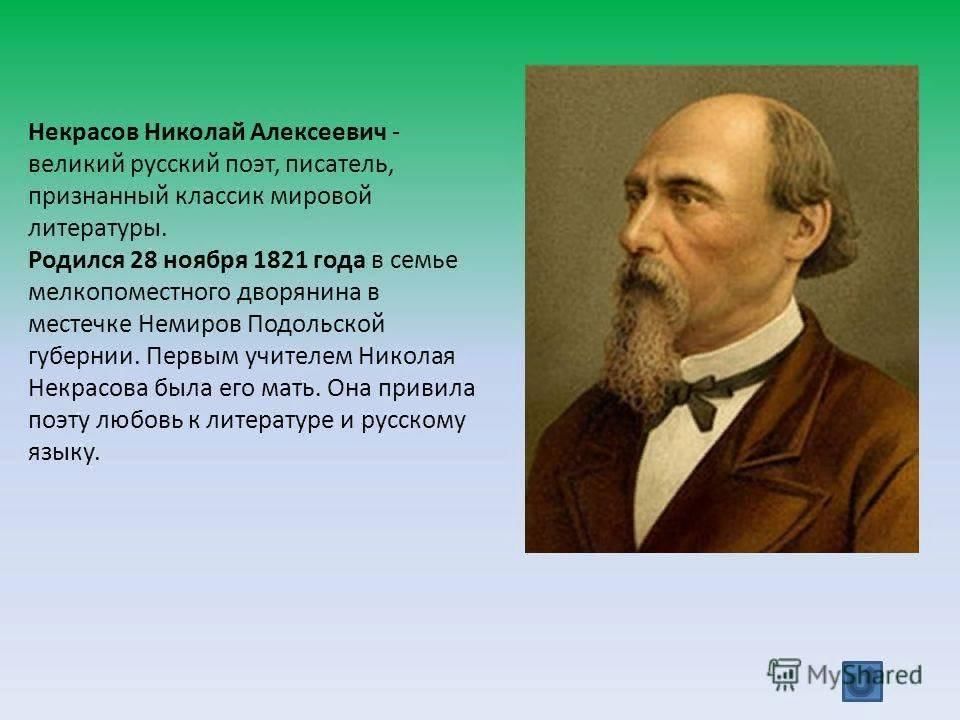 Некрасов Николай Алексеевич - великий русский поэт, писатель, признанный классик мировой литературы.
Родился 28 ноября 1821 года в семье мелкопоместного дворянина в местечке Немиров Подольской губернии. Первым учителем Николая Некрасова была его мать. Она привила поэту любовь к литературе и русскому языку.

MyShared